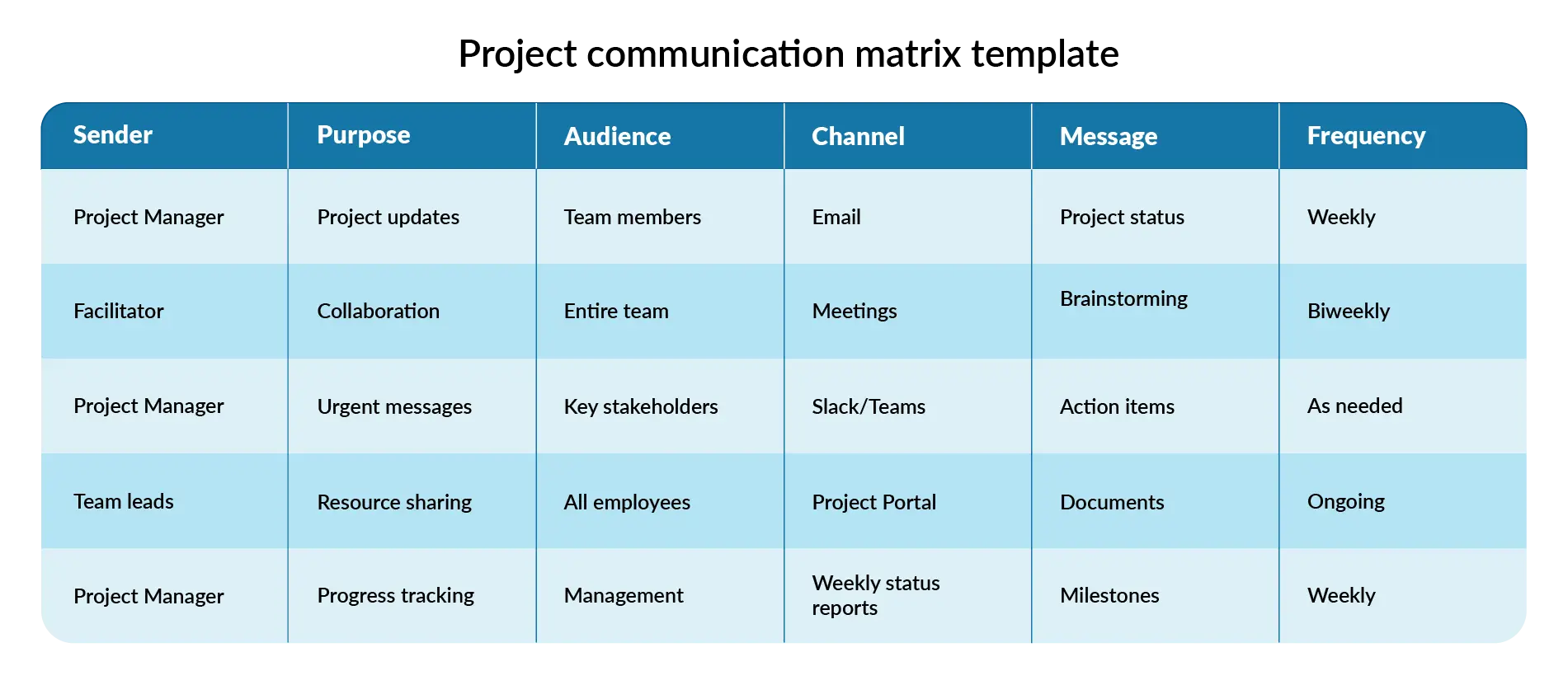 Project communication matrix template

| Sender | Purpose | Audience | Channel | Message | Frequency |
|---|---|---|---|---|---|
| Project Manager | Project updates | Team members | Email | Project status | Weekly |
| Facilitator | Collaboration | Entire team | Meetings | Brainstorming | Biweekly |
| Project Manager | Urgent messages | Key stakeholders | Slack/Teams | Action items | As needed |
| Team leads | Resource sharing | All employees | Project Portal | Documents | Ongoing |
| Project Manager | Progress tracking | Management | Weekly status reports | Milestones | Weekly |